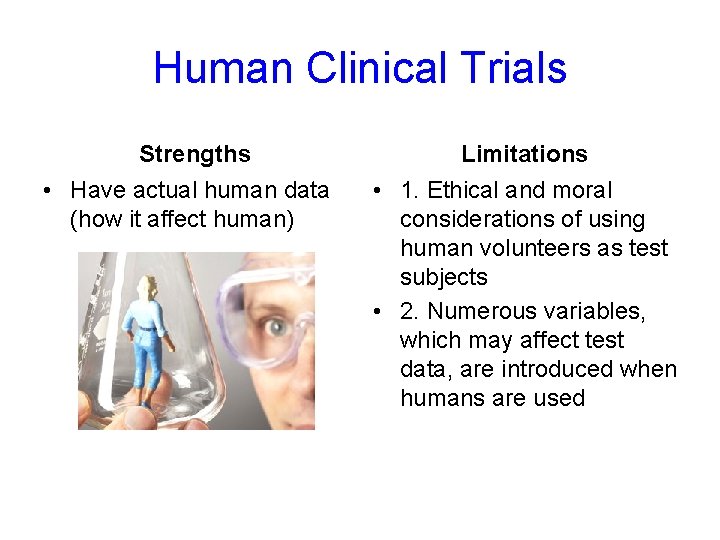 Human Clinical Trials

Strengths

• Have actual human data (how it affect human)

Limitations

• 1. Ethical and moral considerations of using human volunteers as test subjects

• 2. Numerous variables, which may affect test data, are introduced when humans are used